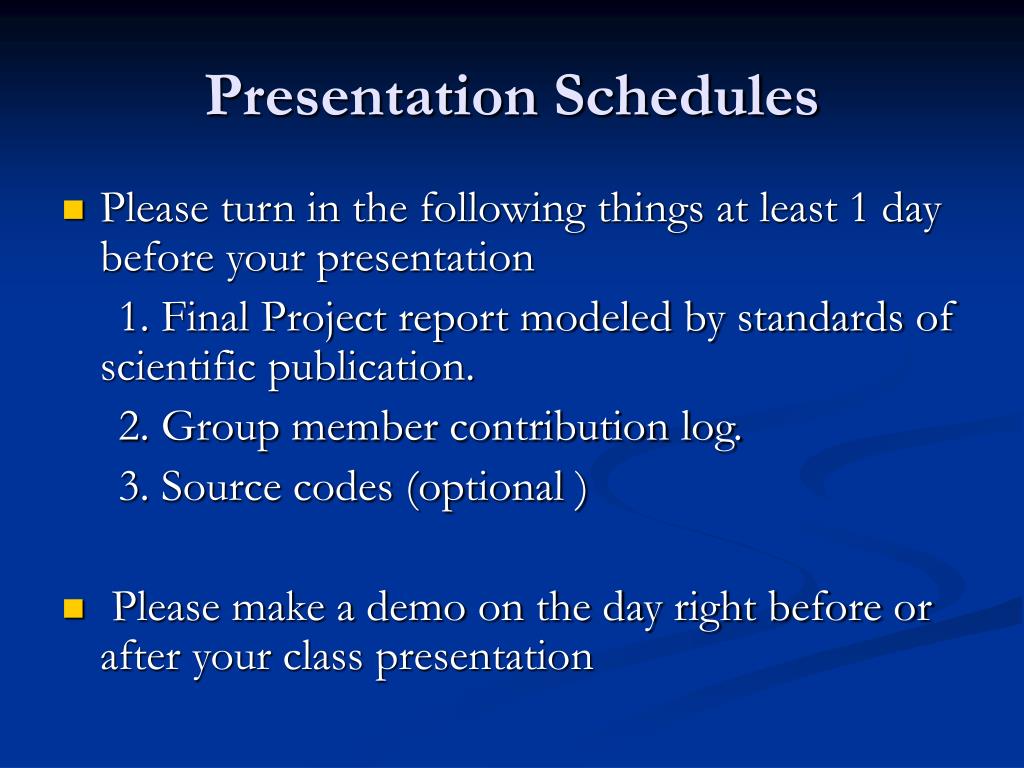 Presentation Schedules

Please turn in the following things at least 1 day before your presentation

1. Final Project report modeled by standards of scientific publication.

2. Group member contribution log.

3. Source codes (optional )

Please make a demo on the day right before or after your class presentation